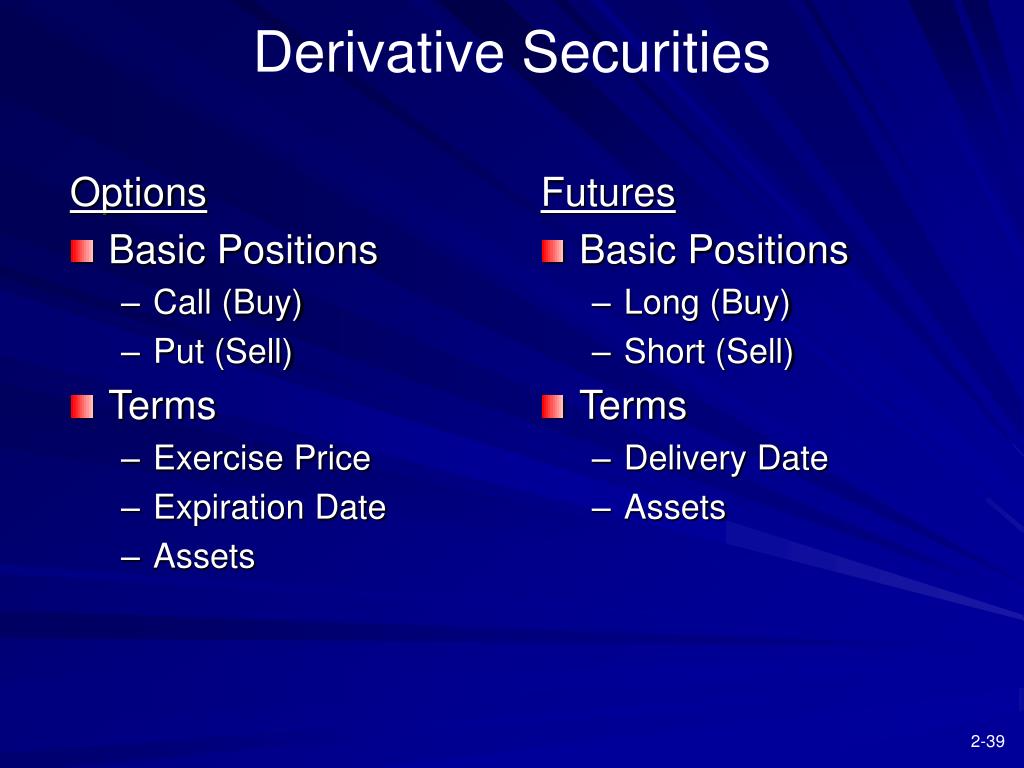 Derivative Securities

Options

Basic Positions
– Call (Buy)
– Put (Sell)

Terms
– Exercise Price
– Expiration Date
– Assets

Futures

Basic Positions
– Long (Buy)
– Short (Sell)

Terms
– Delivery Date
– Assets

2-39